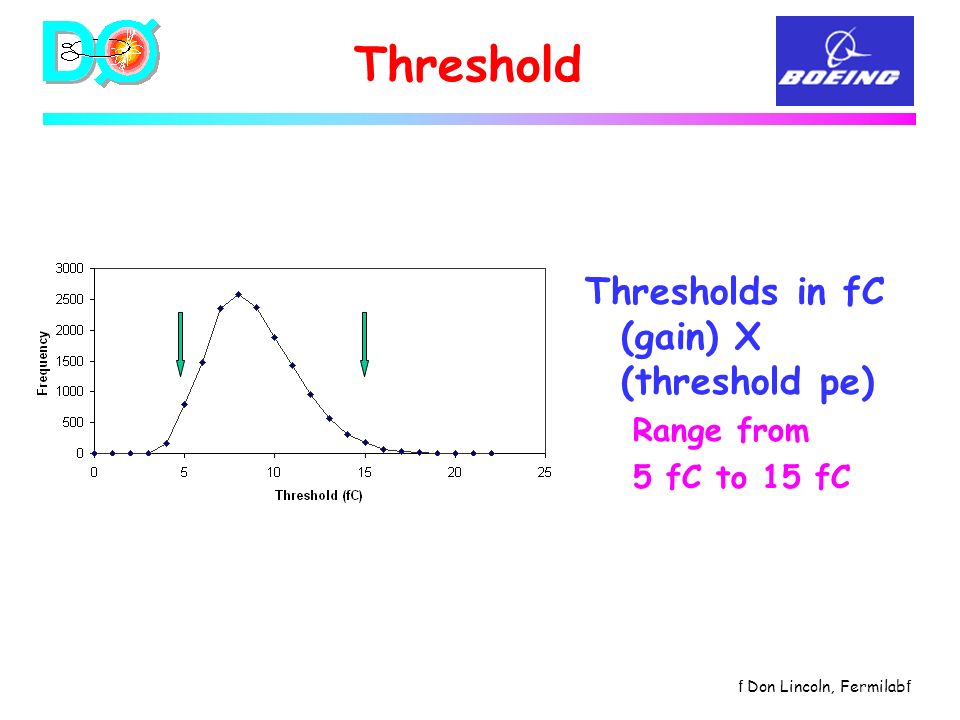 DØ

Threshold

BOEING

3000
2500
2000
1500
1000
500
0
Frequency
0
5
10
15
20
25
Threshold (fC)

Thresholds in fC (gain) X (threshold pe)

Range from 5 fC to 15 fC

f Don Lincoln, Fermilabf